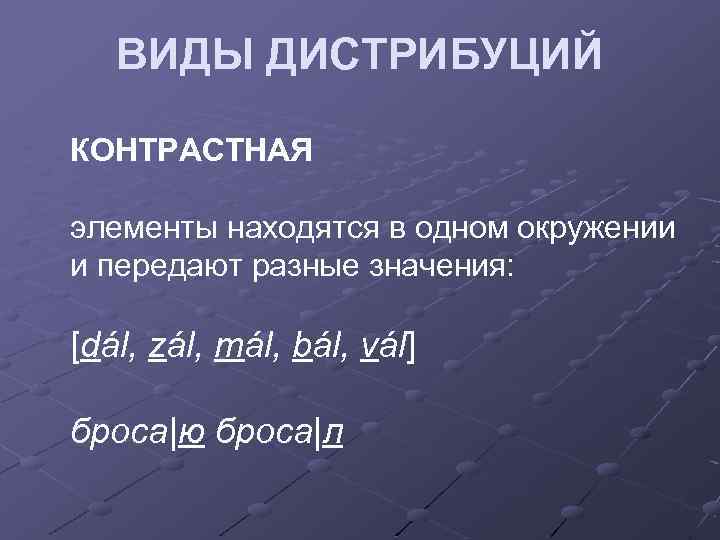 ВИДЫ ДИСТРИБУЦИЙ

КОНТРАСТНАЯ

элементы находятся в одном окружении и передают разные значения:

[dál, zál, mál, bál, vál]

броса|ю броса|л